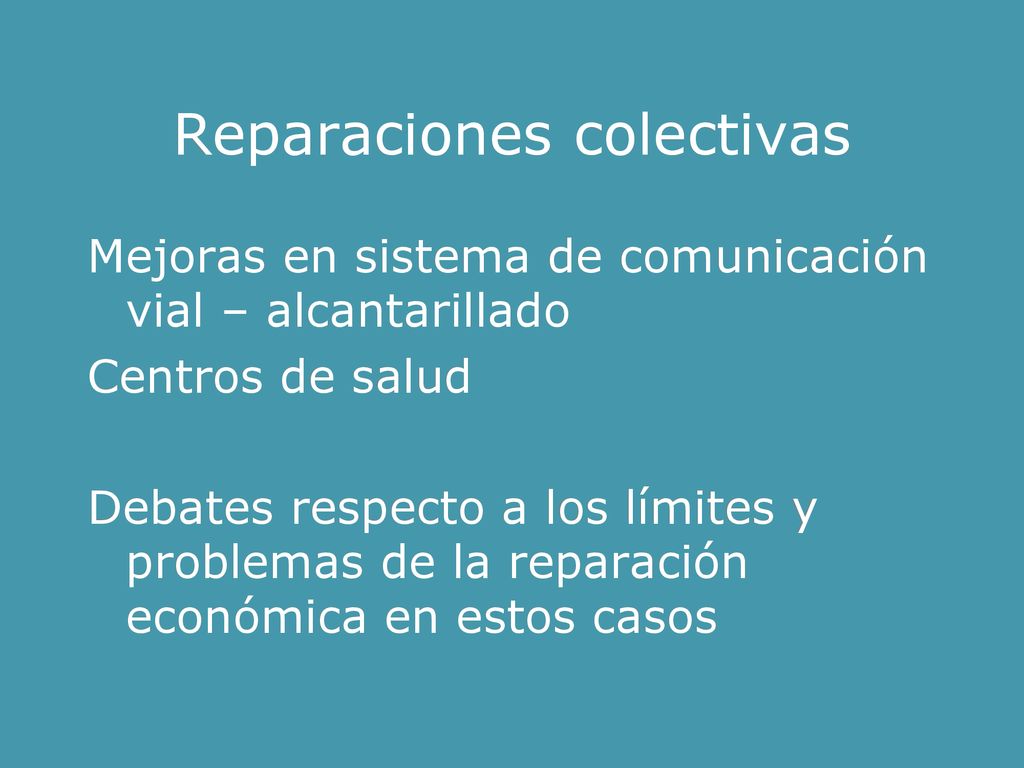 Reparaciones colectivas

Mejoras en sistema de comunicación vial – alcantarillado

Centros de salud

Debates respecto a los límites y problemas de la reparación económica en estos casos